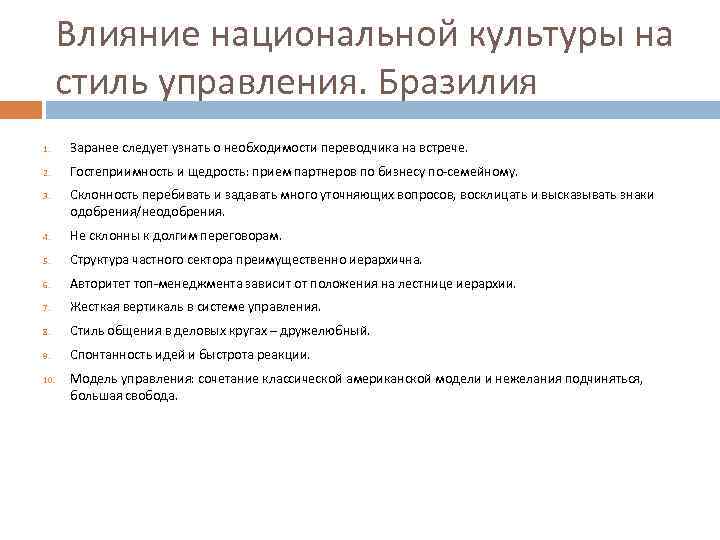 Влияние национальной культуры на стиль управления. Бразилия

1. Заранее следует узнать о необходимости переводчика на встрече.
2. Гостеприимность и щедрость: прием партнеров по бизнесу по-семейному.
3. Склонность перебивать и задавать много уточняющих вопросов, восклицать и высказывать знаки одобрения/неодобрения.
4. Не склонны к долгим переговорам.
5. Структура частного сектора преимущественно иерархична.
6. Авторитет топ-менеджмента зависит от положения на лестнице иерархии.
7. Жесткая вертикаль в системе управления.
8. Стиль общения в деловых кругах – дружелюбный.
9. Спонтанность идей и быстрота реакции.
10. Модель управления: сочетание классической американской модели и нежелания подчиняться, большая свобода.